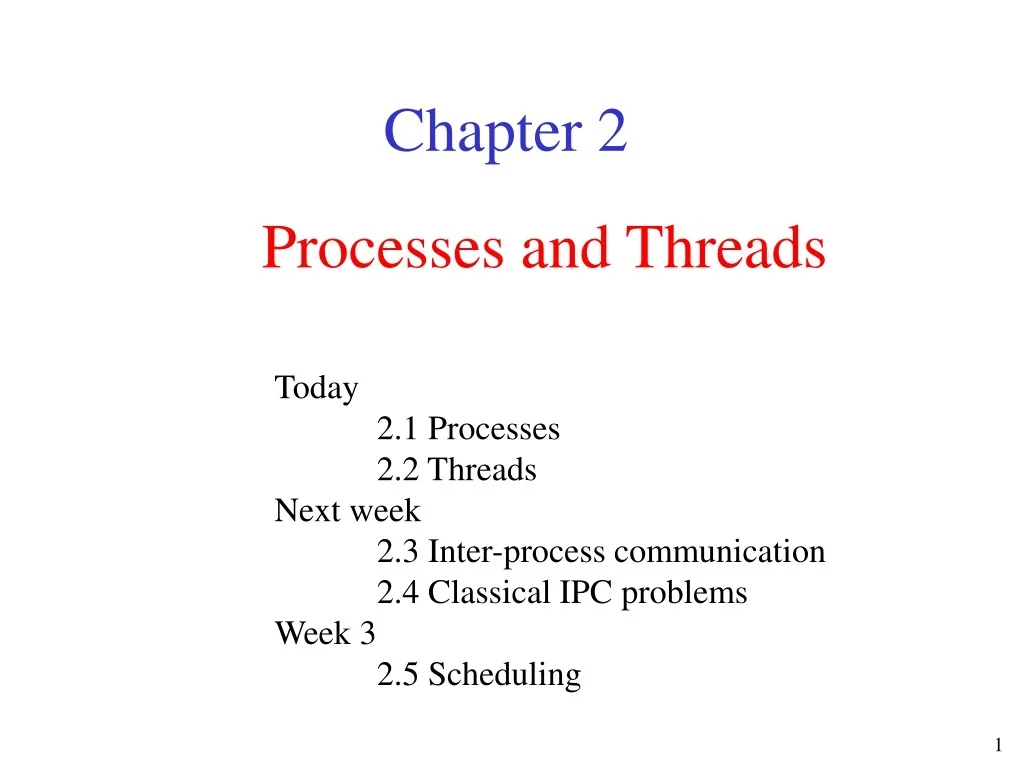 Chapter 2

Processes and Threads

Today
2.1 Processes
2.2 Threads
Next week
2.3 Inter-process communication
2.4 Classical IPC problems
Week 3
2.5 Scheduling

1